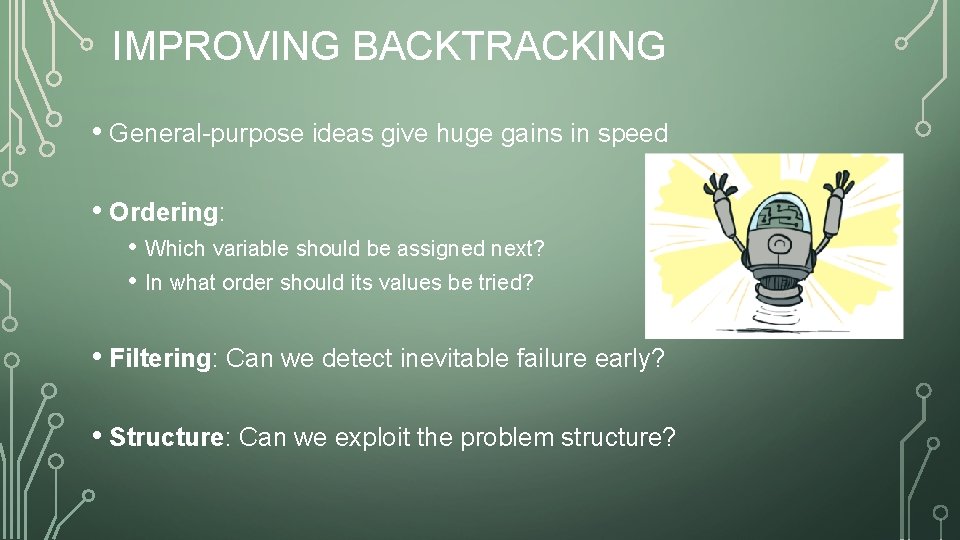 IMPROVING BACKTRACKING

• General-purpose ideas give huge gains in speed

• Ordering:

• Which variable should be assigned next?
• In what order should its values be tried?

• Filtering: Can we detect inevitable failure early?

• Structure: Can we exploit the problem structure?